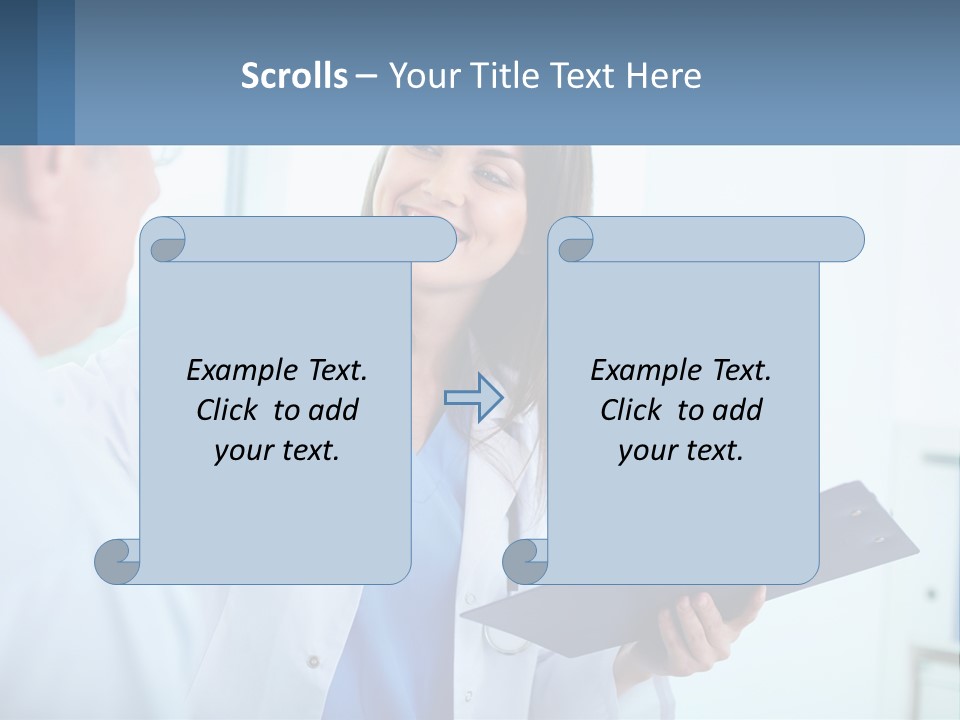 Scrolls – Your Title Text Here

Example Text. Click to add your text.

Example Text. Click to add your text.